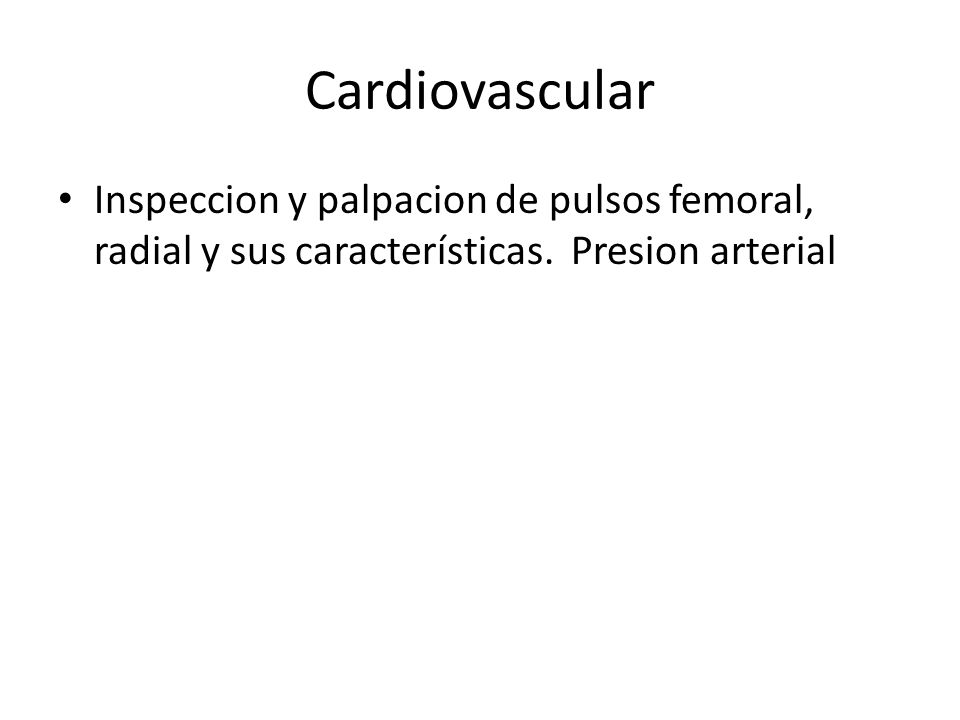 Cardiovascular

• Inspeccion y palpacion de pulsos femoral, radial y sus características. Presion arterial